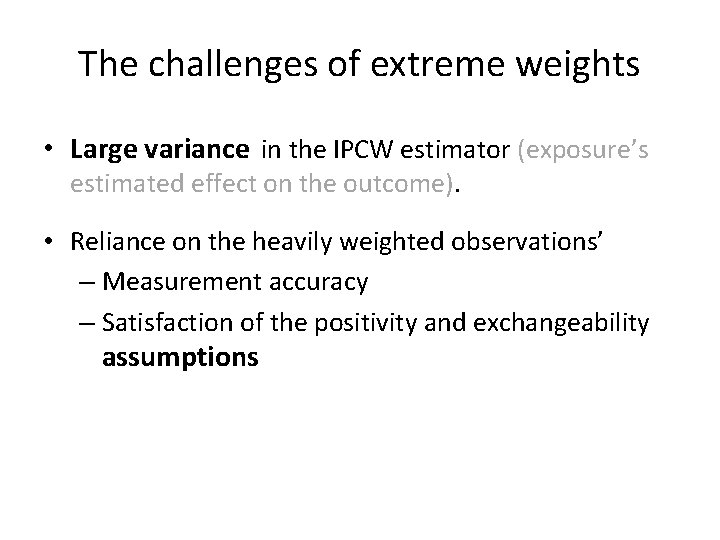 The challenges of extreme weights

• Large variance in the IPCW estimator (exposure's estimated effect on the outcome).

• Reliance on the heavily weighted observations'
– Measurement accuracy
– Satisfaction of the positivity and exchangeability assumptions